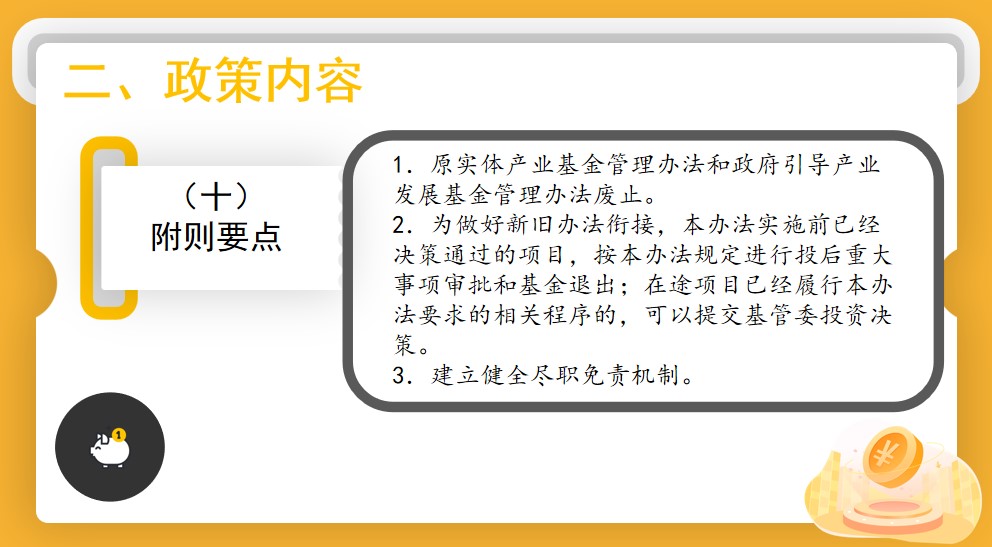 二、政策内容

（十）
附则要点

1. 原实体产业基金管理办法和政府引导产业发展基金管理办法废止。
2. 为做好新旧办法衔接，本办法实施前已经决策通过的项目，按本办法规定进行投后重大事项审批和基金退出；在途项目已经履行本办法要求的相关程序的，可以提交基管委投资决策。
3. 建立健全尽职免责机制。

1

¥